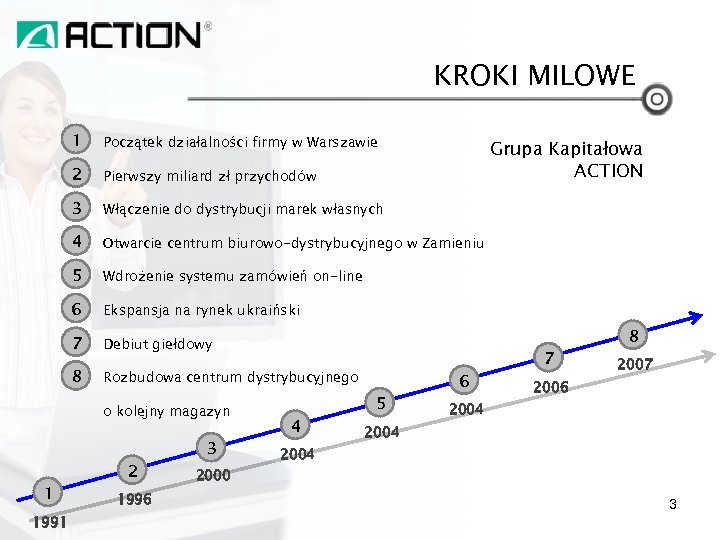 ACTION®

KROKI MILOWE

Grupa Kapitałowa ACTION

1 Początek działalności firmy w Warszawie
2 Pierwszy miliard zł przychodów
3 Włączenie do dystrybucji marek własnych
4 Otwarcie centrum biurowo-dystrybucyjnego w Zamieniu
5 Wdrożenie systemu zamówień on-line
6 Ekspansja na rynek ukraiński
7 Debiut giełdowy
8 Rozbudowa centrum dystrybucyjnego o kolejny magazyn

1 1991
2 1996
3 2000
4 2004
5 2004
6 2004
7 2006
8 2007

3